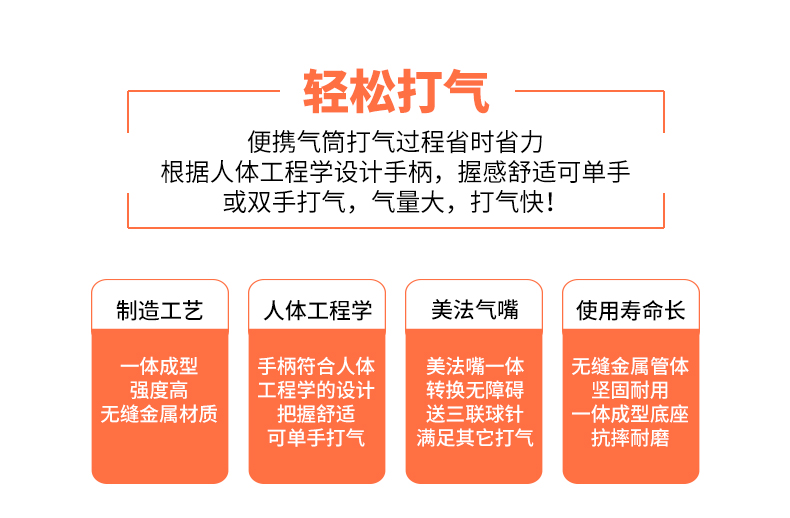 轻松打气

便携气筒打气过程省时省力
根据人体工程学设计手柄，握感舒适可单手
或双手打气，气量大，打气快！

制造工艺

一体成型
强度高
无缝金属材质

人体工程学

手柄符合人体
工程学的设计
把握舒适
可单手打气

美法气嘴

美法嘴一体
转换无障碍
送三联球针
满足其它打气

使用寿命长

无缝金属管体
坚固耐用
一体成型底座
抗摔耐磨